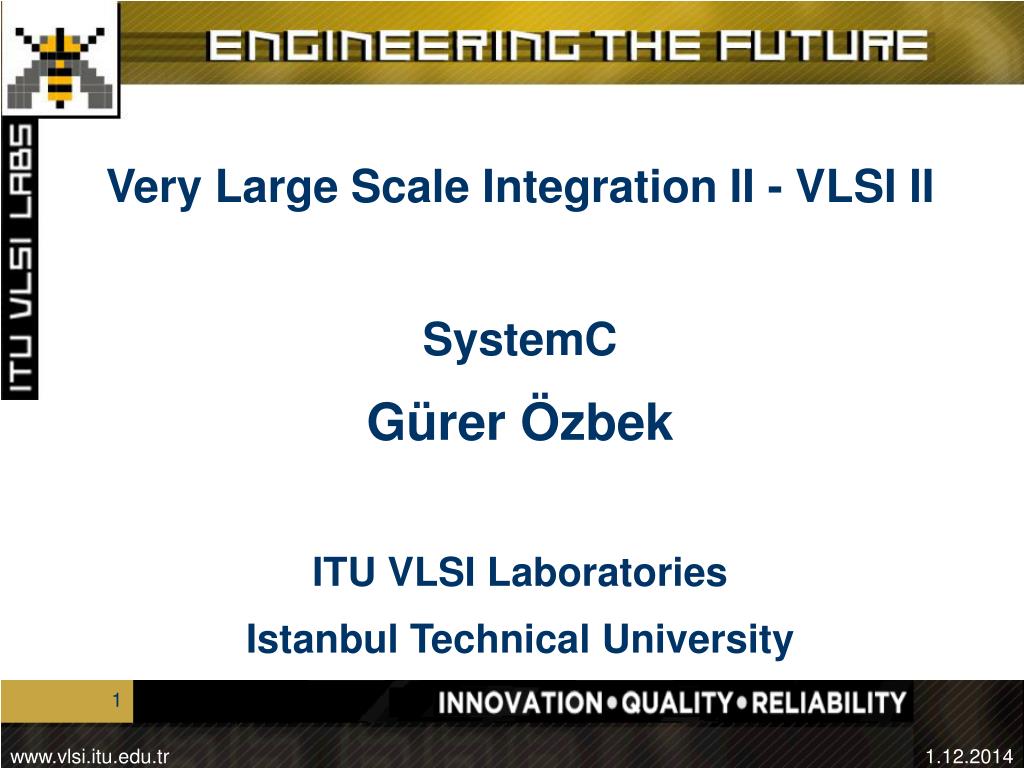 ENGINEERING THE FUTURE

ITU VLSI LABS

Very Large Scale Integration II - VLSI II

SystemC

Gürer Özbek

ITU VLSI Laboratories

Istanbul Technical University

1

INNOVATION•QUALITY•RELIABILITY

www.vlsi.itu.edu.tr

1.12.2014